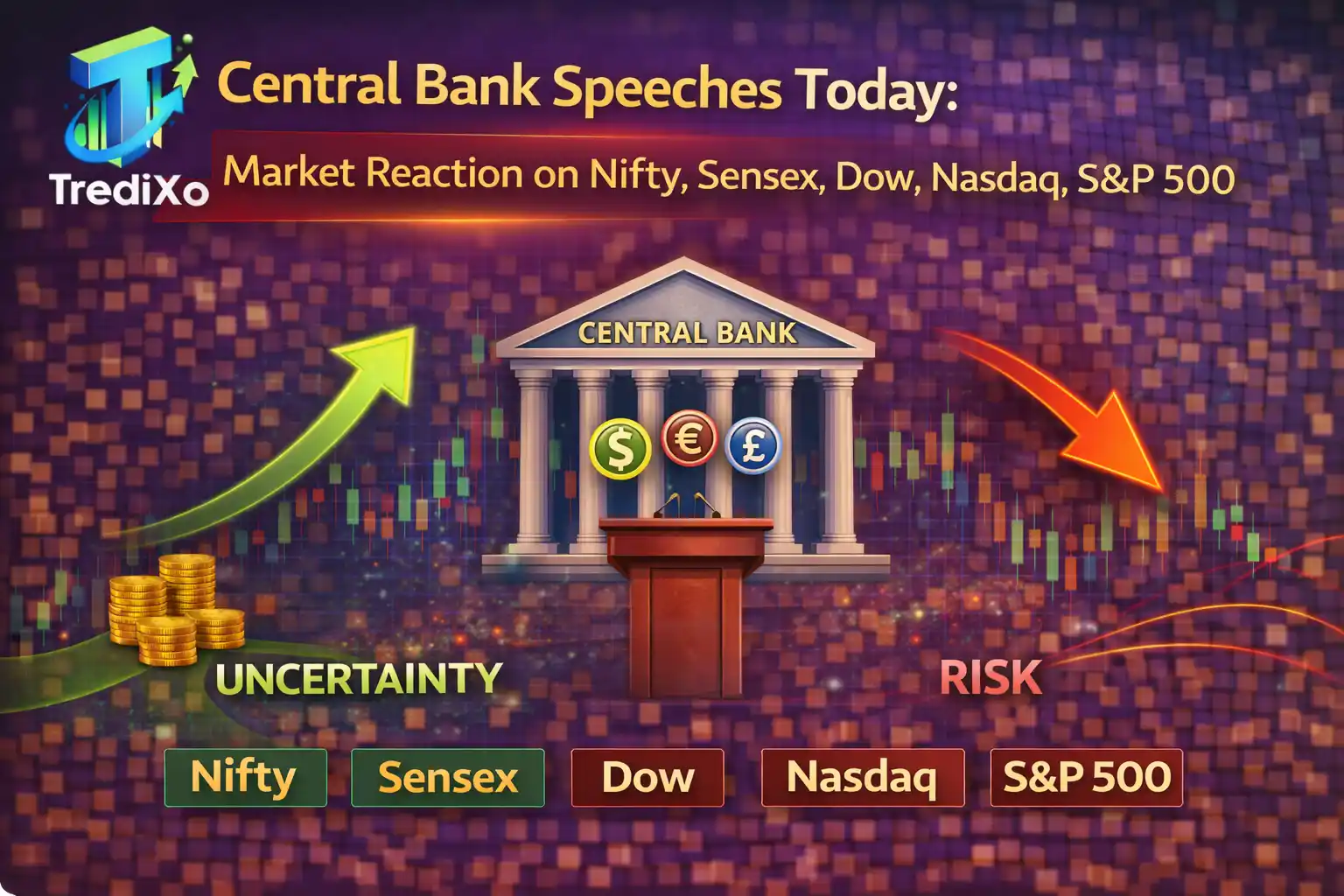 TrediXo

Central Bank Speeches Today:

Market Reaction on Nifty, Sensex, Dow, Nasdaq, S&P 500

CENTRAL BANK

$ € £

UNCERTAINTY

RISK

Nifty Sensex Dow Nasdaq S&P 500